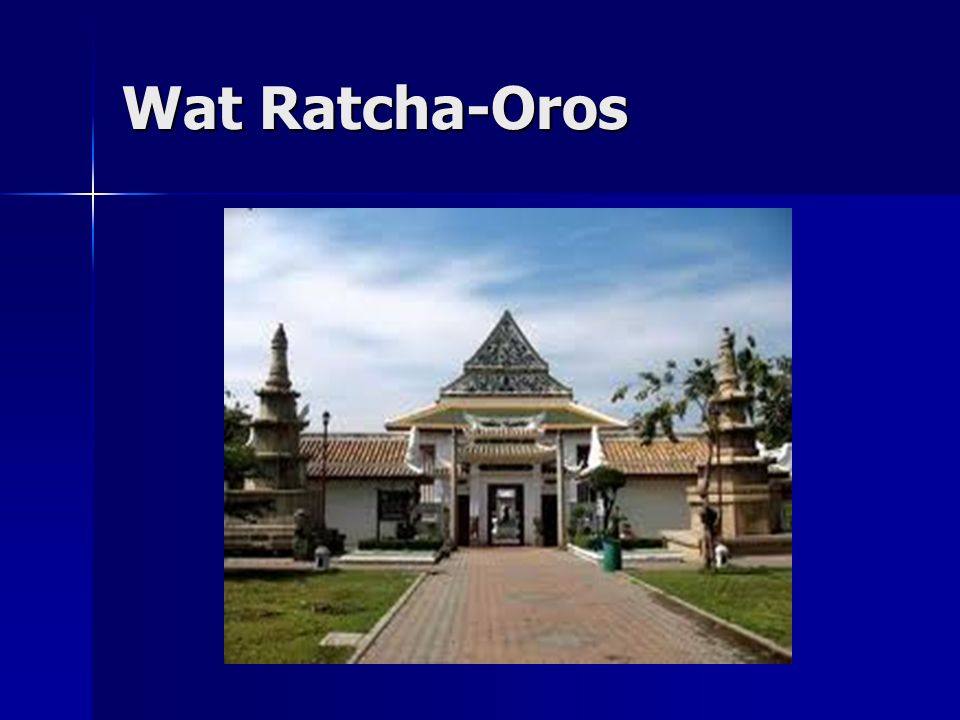 Wat Ratcha-Oros